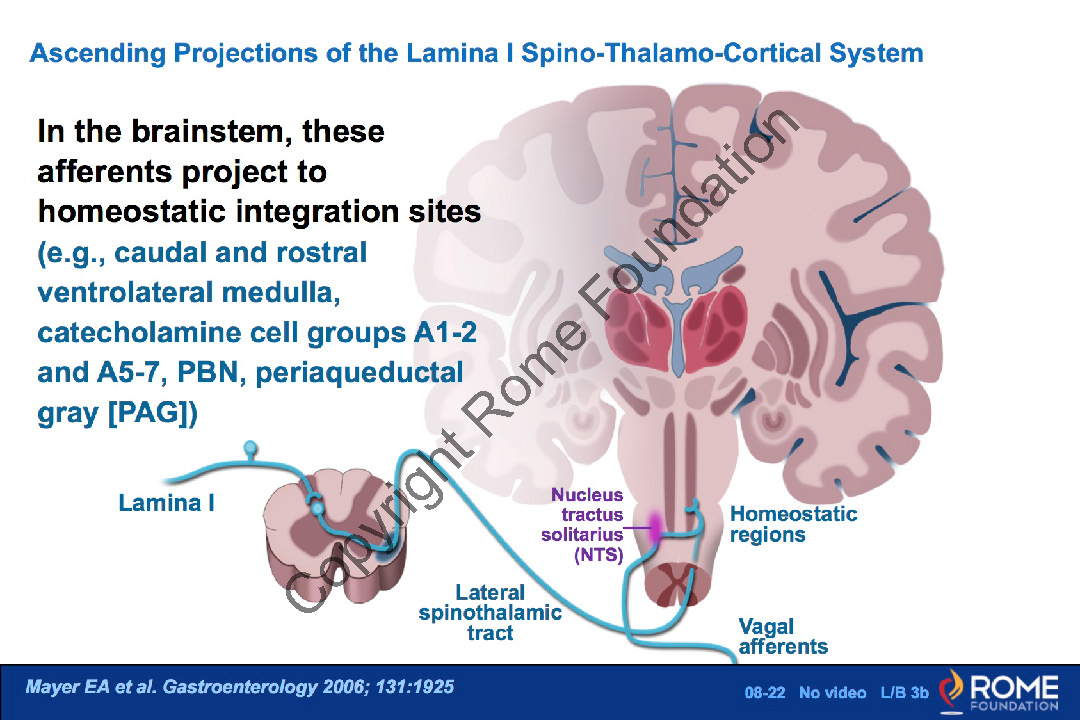 Ascending Projections of the Lamina I Spino-Thalamo-Cortical System

In the brainstem, these afferents project to homeostatic integration sites (e.g., caudal and rostral ventrolateral medulla, catecholamine cell groups A1-2 and A5-7, PBN, periaqueductal gray [PAG])

Copyright Rome Foundation

Lamina I

Nucleus tractus solitarius (NTS)

Homeostatic regions

Lateral spinothalamic tract

Vagal afferents

Mayer EA et al. Gastroenterology 2006; 131:1925

08-22 No video L/B 3b

ROME FOUNDATION